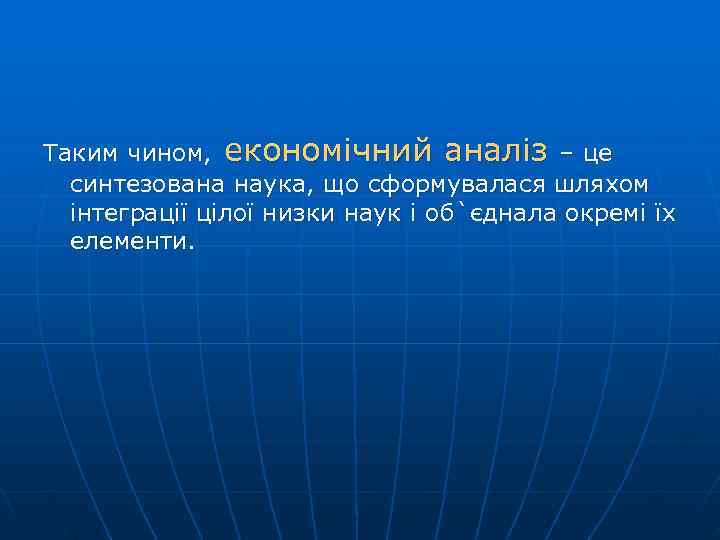 Таким чином, економічний аналіз – це синтезована наука, що сформувалася шляхом інтеграції цілої низки наук і об`єднала окремі їх елементи.